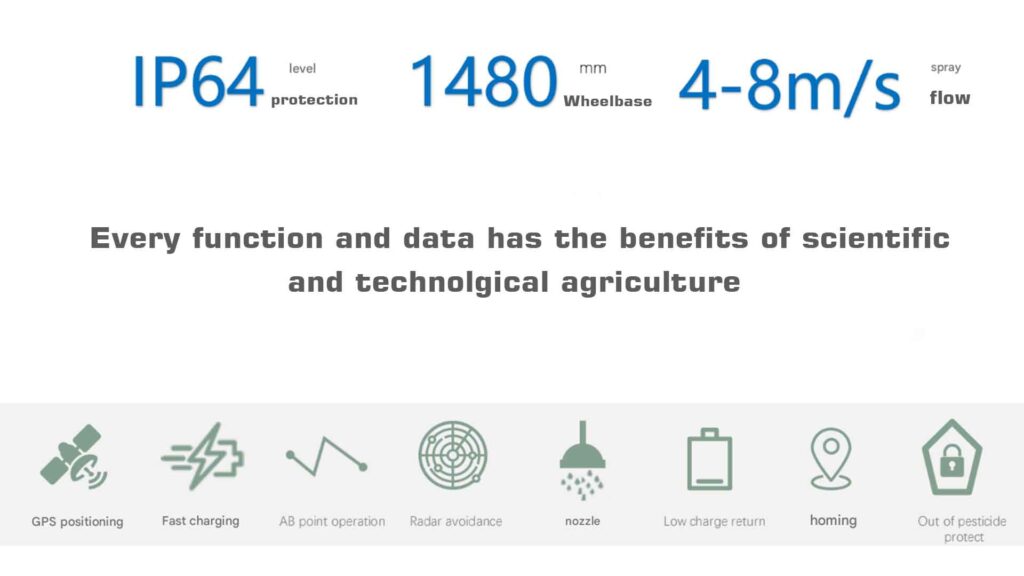 IP64 level protection 1480 mm Wheelbase 4-8m/s spray flow

Every function and data has the benefits of scientific and technolgical agriculture

GPS positioning

Fast charging

AB point operation

Radar avoidance

nozzle

Low charge return

homing

Out of pesticide protect